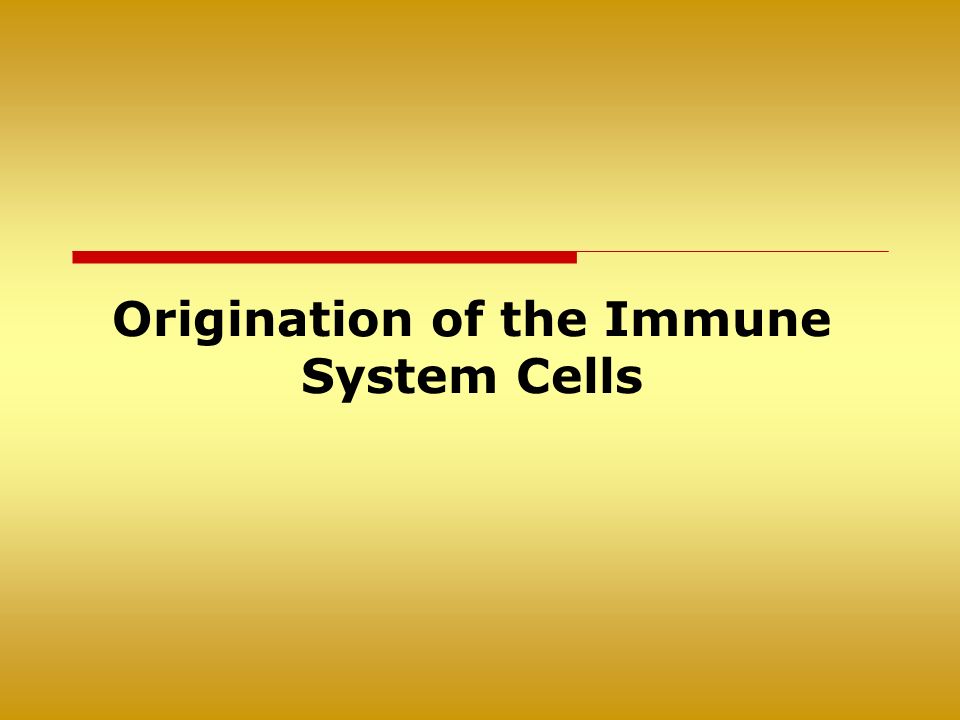 Origination of the Immune System Cells